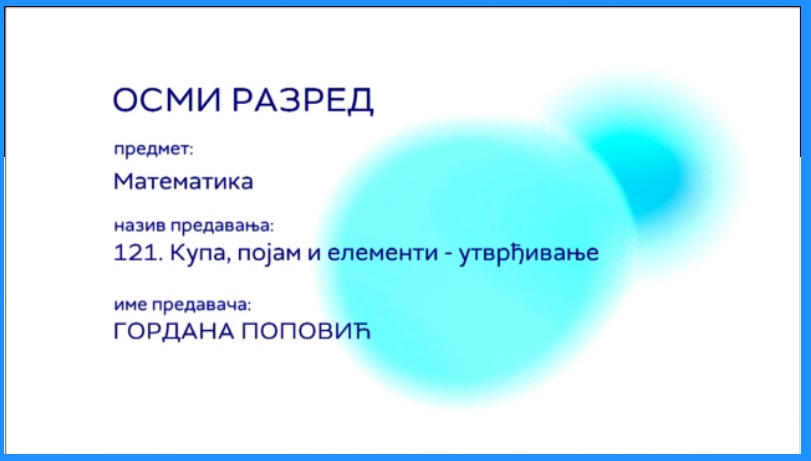 ОСМИ РАЗРЕД

предмет:

Математика

назив предавања:

121. Купа, појам и елементи - утврђивање

име предавача:

ГОРДАНА ПОПОВИЋ